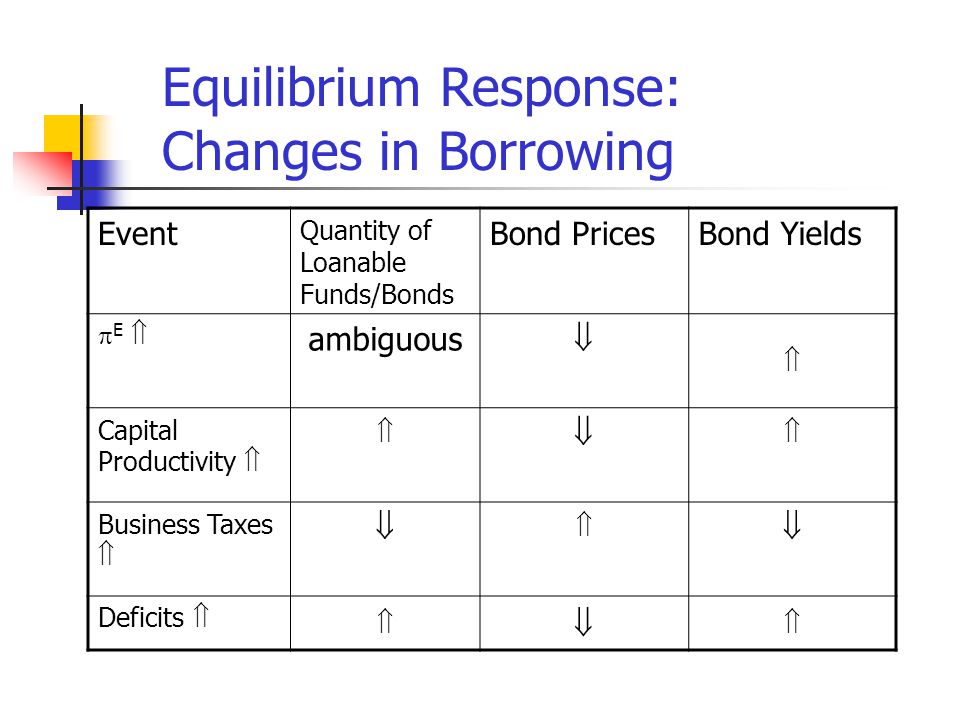 Equilibrium Response: Changes in Borrowing

| Event | Quantity of Loanable Funds/Bonds | Bond Prices | Bond Yields |
|---|---|---|---|
| $\pi^E \Uparrow$ | ambiguous | $\Downarrow$ | $\Uparrow$ |
| Capital Productivity $\Uparrow$ | $\Uparrow$ | $\Downarrow$ | $\Uparrow$ |
| Business Taxes $\Uparrow$ | $\Downarrow$ | $\Uparrow$ | $\Downarrow$ |
| Deficits $\Uparrow$ | $\Uparrow$ | $\Downarrow$ | $\Uparrow$ |